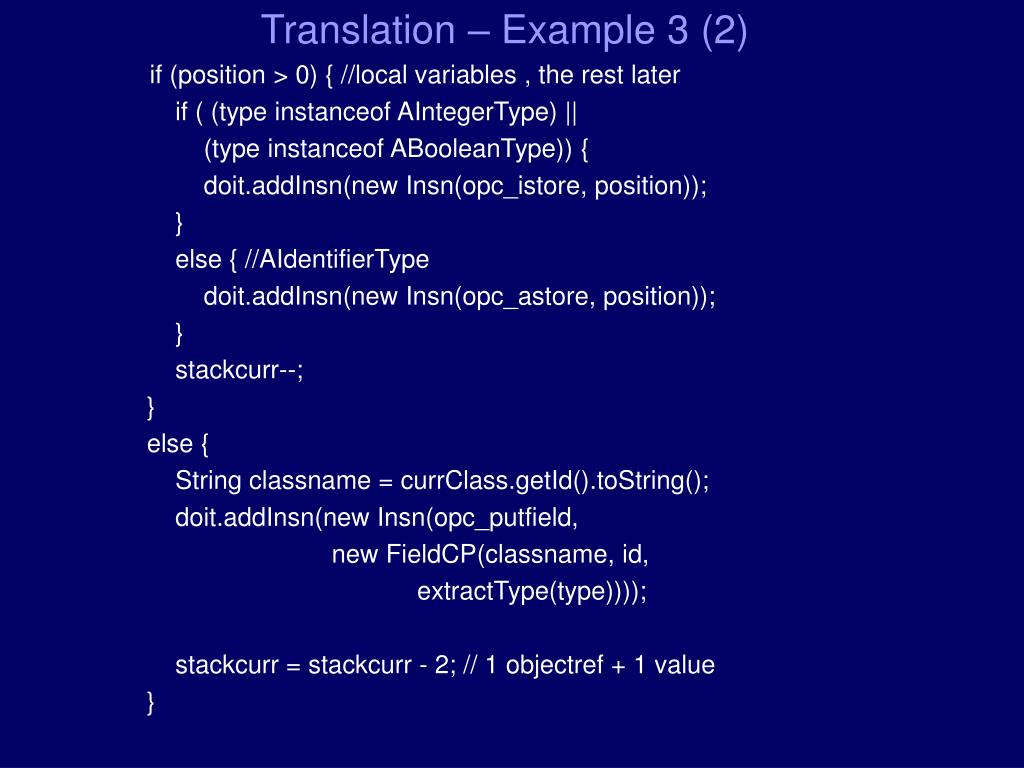 Translation – Example 3 (2)

if (position > 0) { //local variables , the rest later
if ( (type instanceof AIntegerType) ||
(type instanceof ABooleanType)) {
doit.addInsn(new Insn(opc_istore, position));
}
else { //AIdentifierType
doit.addInsn(new Insn(opc_astore, position));
}
stackcurr--;
}
else {
String classname = currClass.getId().toString();
doit.addInsn(new Insn(opc_putfield,
new FieldCP(classname, id,
extractType(type))));

stackcurr = stackcurr - 2; // 1 objectref + 1 value
}